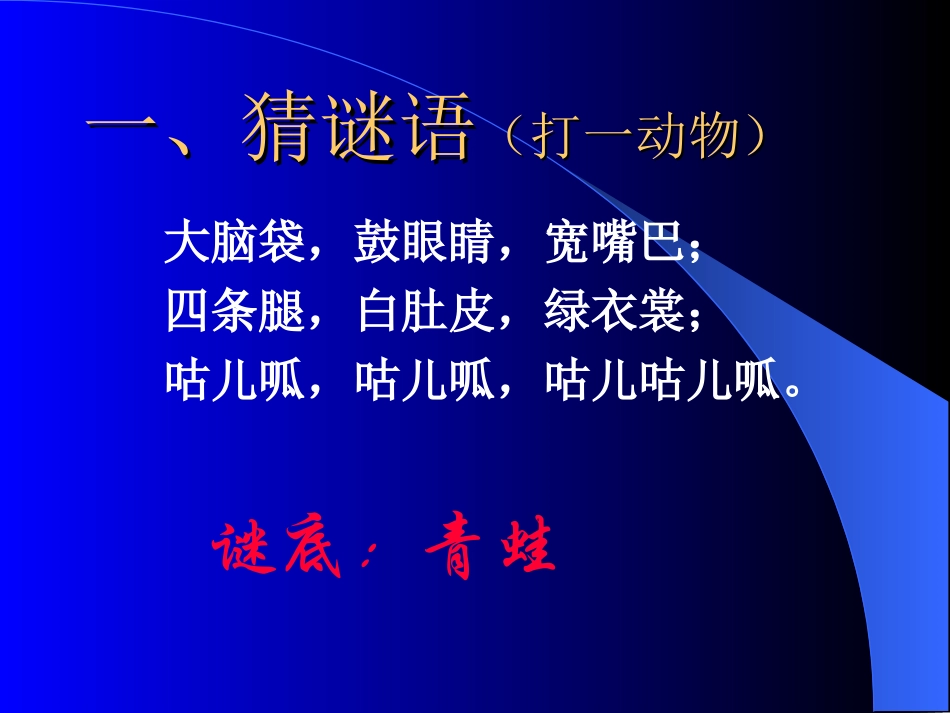 一、猜谜语（打一动物）

大脑袋，鼓眼睛，宽嘴巴；
四条腿，白肚皮，绿衣裳；
咕儿呱，咕儿呱，咕儿咕儿呱。

谜底：青蛙